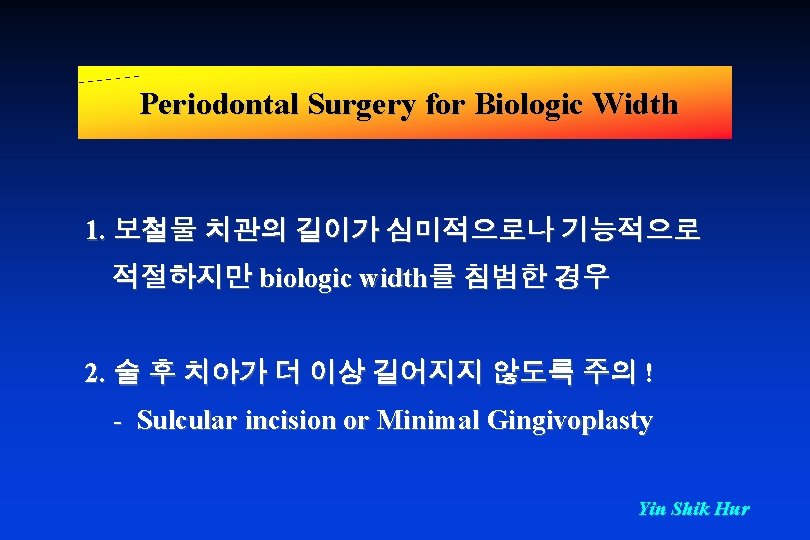 Periodontal Surgery for Biologic Width

1. 보철물 치관의 길이가 심미적으로나 기능적으로 적절하지만 biologic width를 침범한 경우

2. 술 후 치아가 더 이상 길어지지 않도록 주의 !

- Sulcular incision or Minimal Gingivoplasty

Yin Shik Hur